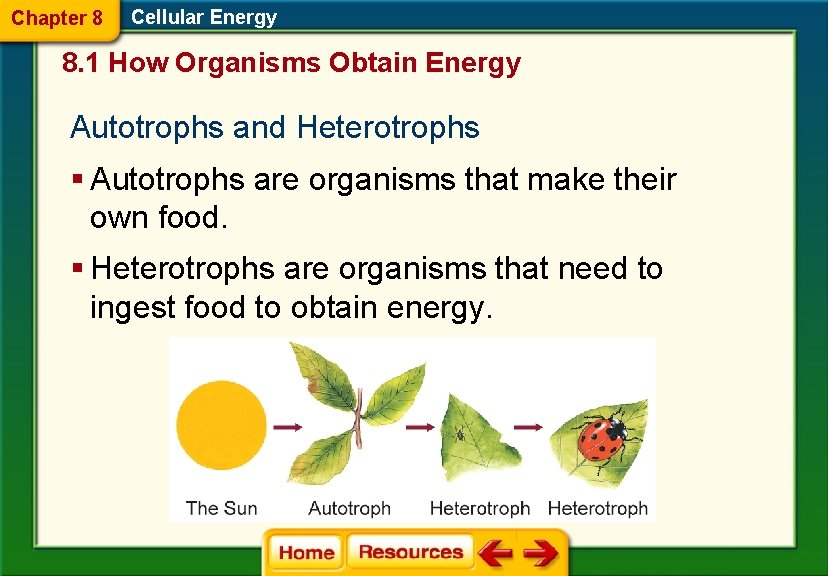 Chapter 8 Cellular Energy

8.1 How Organisms Obtain Energy

Autotrophs and Heterotrophs

▪ Autotrophs are organisms that make their own food.

▪ Heterotrophs are organisms that need to ingest food to obtain energy.

The Sun
Autotroph
Heterotroph
Heterotroph

Home
Resources